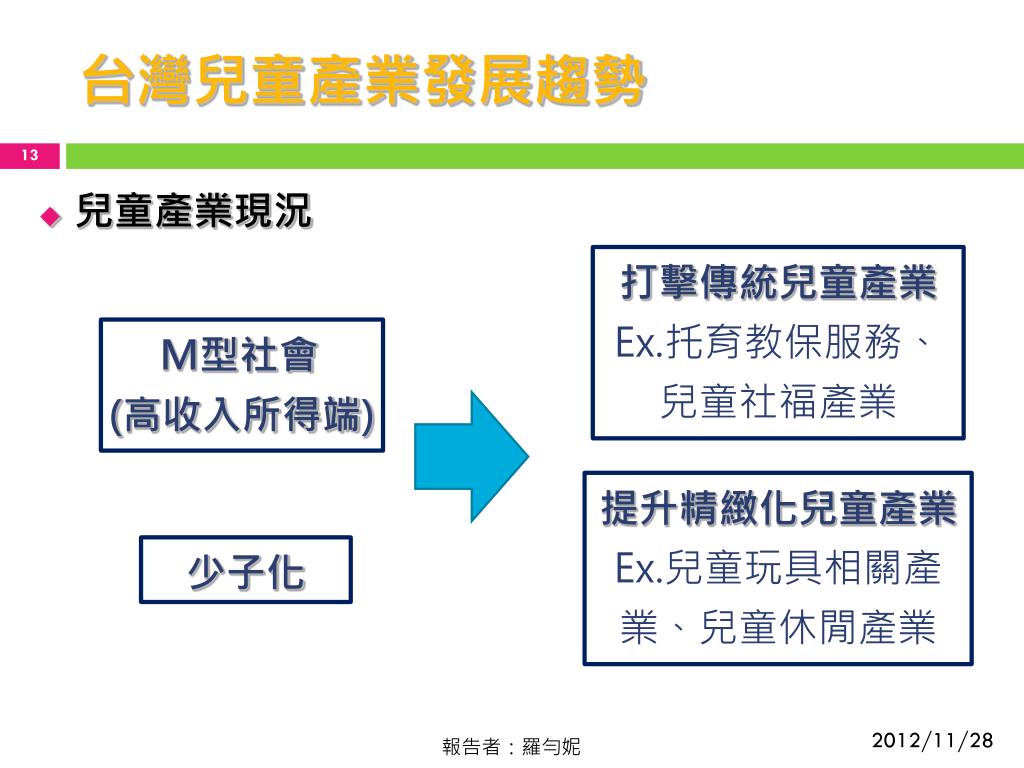 台灣兒童產業發展趨勢

13

兒童產業現況

M型社會
(高收入所得端)

少子化

打擊傳統兒童產業
Ex.托育教保服務、兒童社福產業

提升精緻化兒童產業
Ex.兒童玩具相關產業、兒童休閒產業

報告者：羅勻妮

2012/11/28